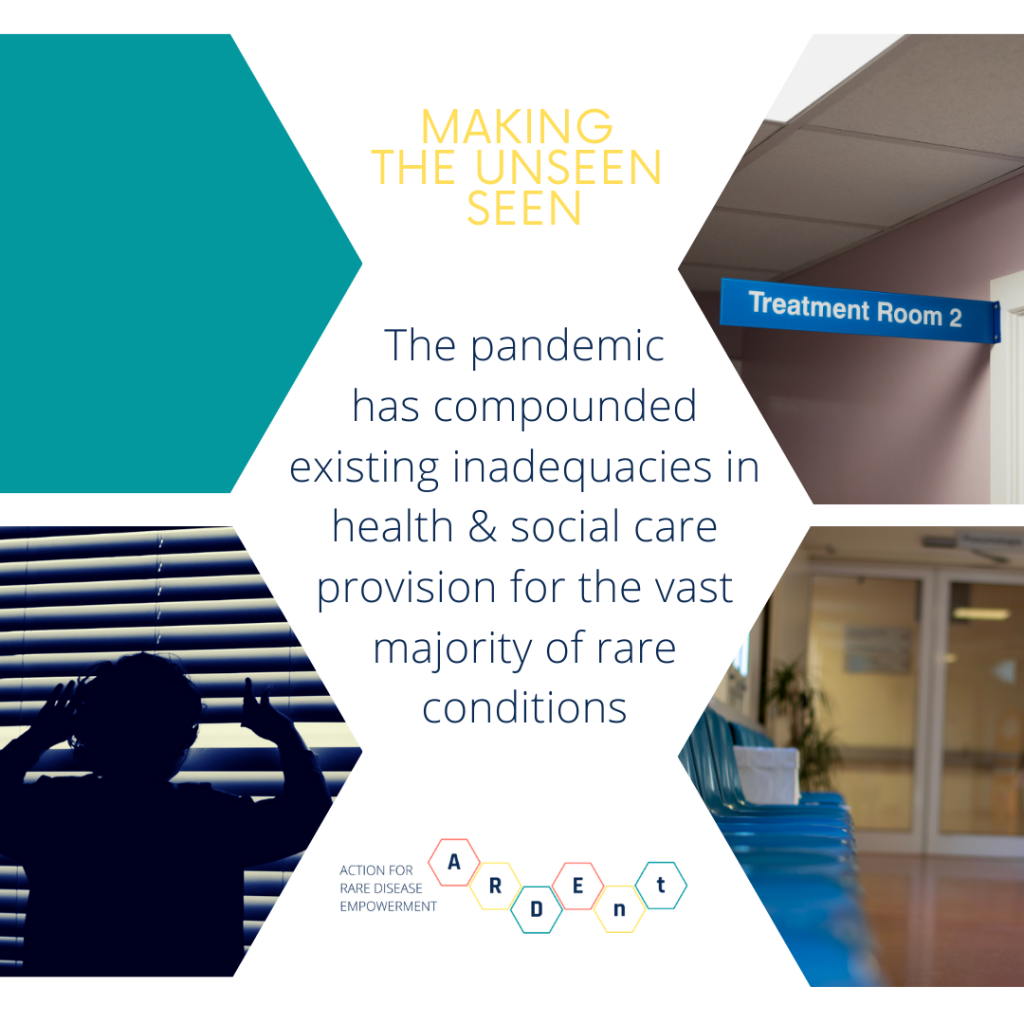 MAKING THE UNSEEN SEEN

Treatment Room 2

The pandemic has compounded existing inadequacies in health & social care provision for the vast majority of rare conditions

ACTION FOR RARE DISEASE EMPOWERMENT

A R D E n t